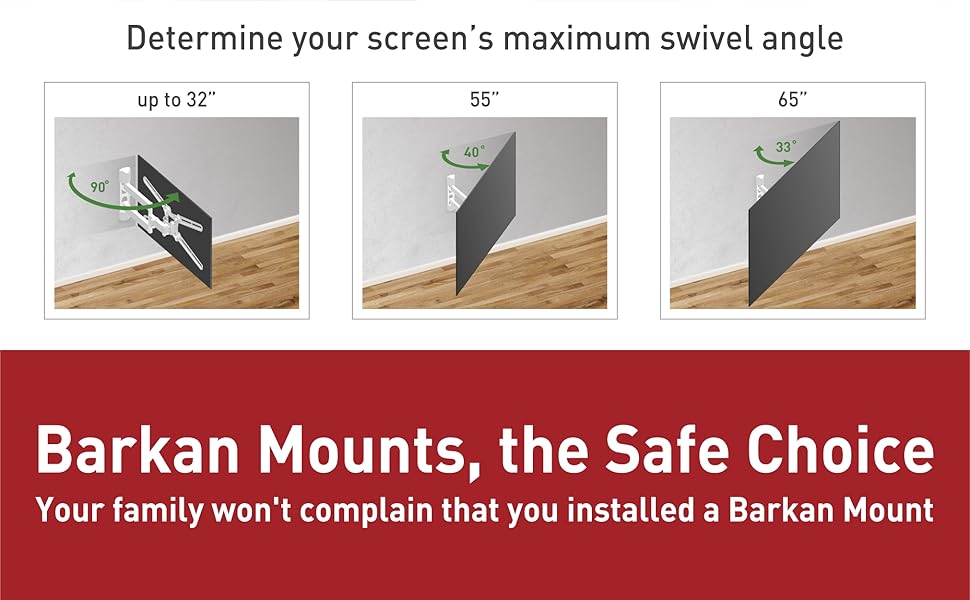 Determine your screen's maximum swivel angle

up to 32"

90°

55"

40°

65"

33°

Barkan Mounts, the Safe Choice

Your family won't complain that you installed a Barkan Mount